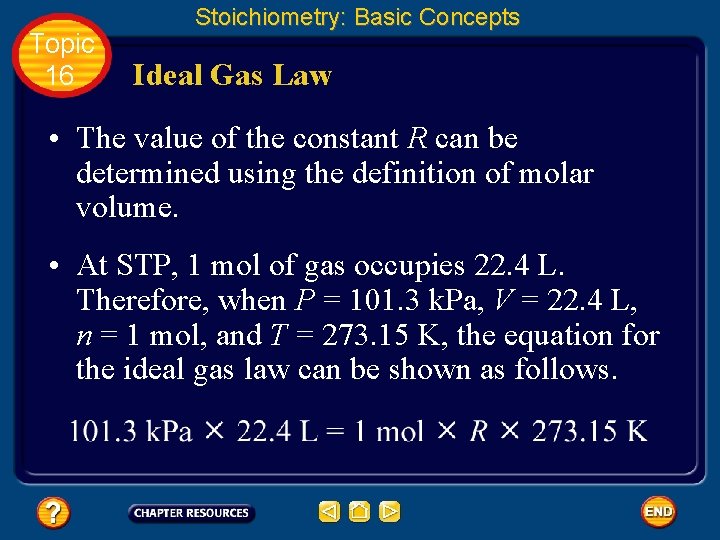 Stoichiometry: Basic Concepts

Topic 16

Ideal Gas Law

• The value of the constant $R$ can be determined using the definition of molar volume.

• At STP, 1 mol of gas occupies 22.4 L. Therefore, when $P$ = 101.3 kPa, $V$ = 22.4 L, $n$ = 1 mol, and $T$ = 273.15 K, the equation for the ideal gas law can be shown as follows.

$101.3 \text{ kPa} \times 22.4 \text{ L} = 1 \text{ mol} \times R \times 273.15 \text{ K}$

?

CHAPTER RESOURCES

END